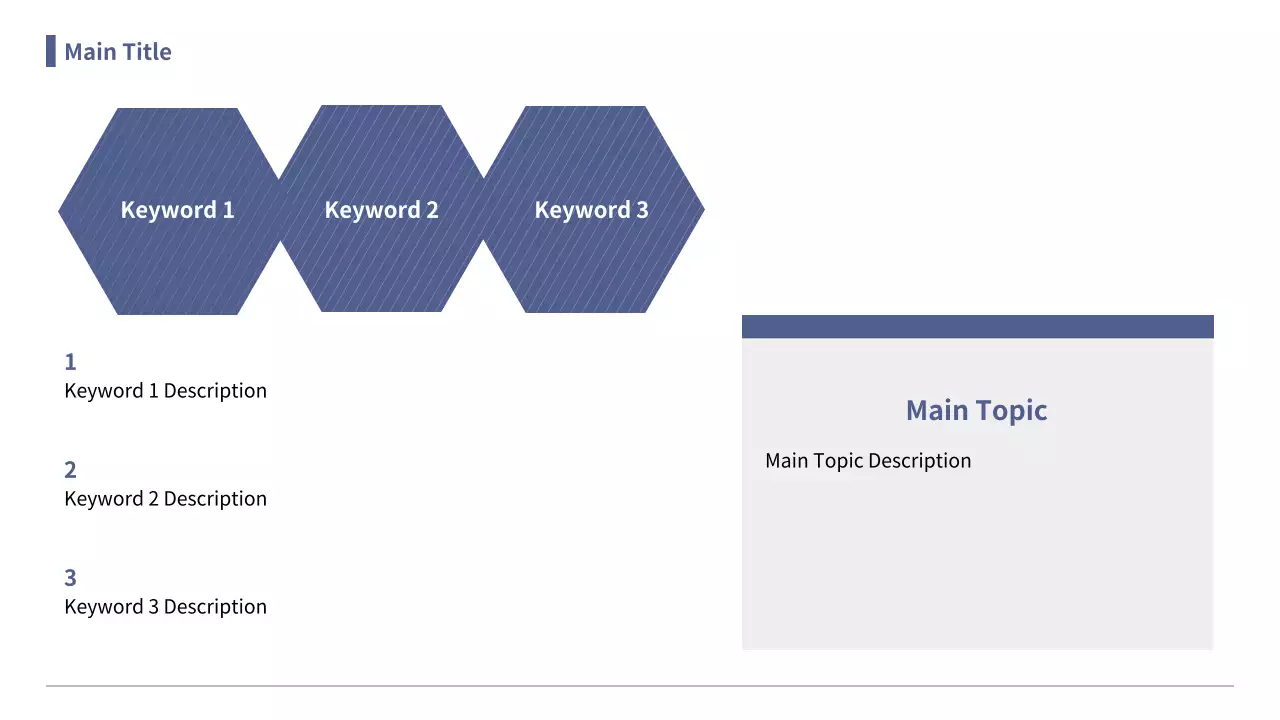 Main Title

Keyword 1

Keyword 2

Keyword 3

1
Keyword 1 Description

2
Keyword 2 Description

3
Keyword 3 Description

Main Topic

Main Topic Description